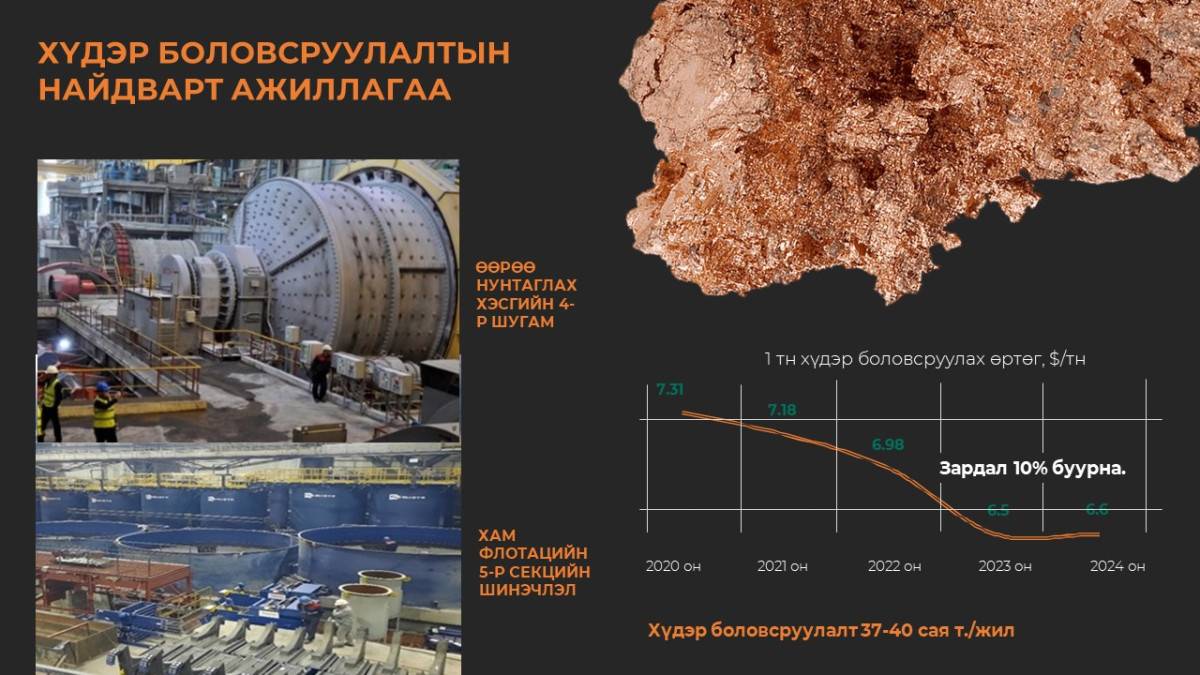 ХҮДЭР БОЛОВСРУУЛАЛТЫН НАЙДВАРТ АЖИЛЛАГАА

ӨӨРӨӨ НУНТАГЛАХ ХЭСГИЙН 4-Р ШУГАМ

ХАМ ФЛОТАЦИЙН 5-Р СЕКЦИЙН ШИНЭЧЛЭЛ

1 тн хүдэр боловсруулах өртөг, $/тн

7.31
7.18
6.98
6.5
6.6

Зардал 10% буурна.

2020 он
2021 он
2022 он
2023 он
2024 он

Хүдэр боловсруулалт 37-40 сая т./жил